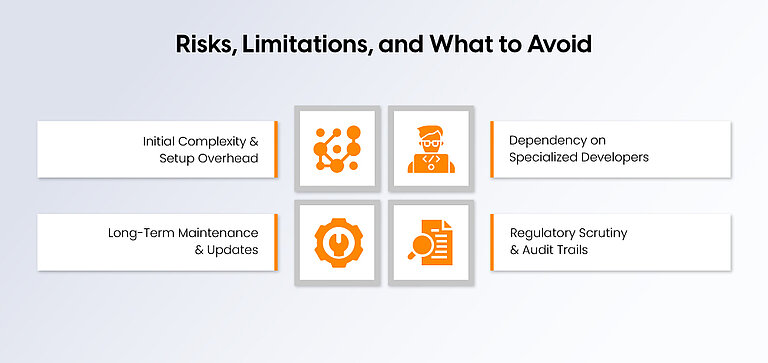 Risks, Limitations, and What to Avoid

Initial Complexity & Setup Overhead

Dependency on Specialized Developers

Long-Term Maintenance & Updates

Regulatory Scrutiny & Audit Trails